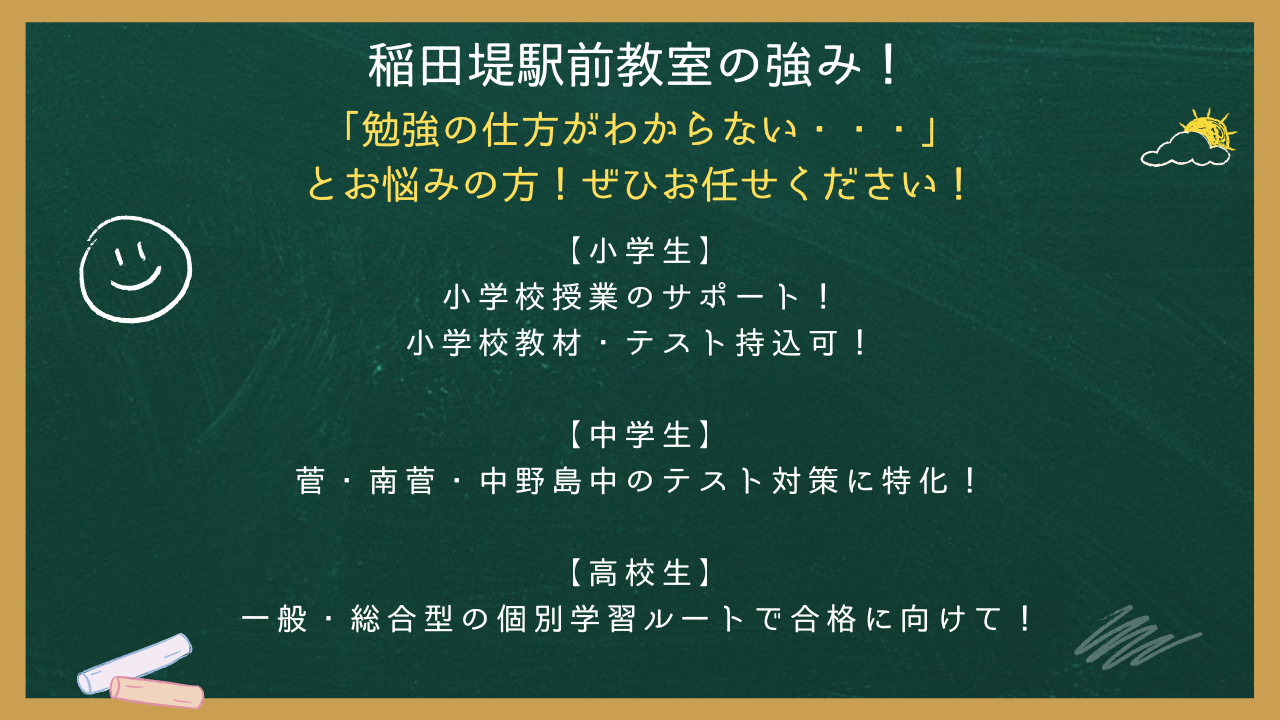 稲田堤駅前教室の強み！
「勉強の仕方がわからない・・・」
とお悩みの方！ぜひお任せください！

【小学生】
小学校授業のサポート！
小学校教材・テスト持込可！

【中学生】
菅・南菅・中野島中のテスト対策に特化！

【高校生】
一般・総合型の個別学習ルートで合格に向けて！